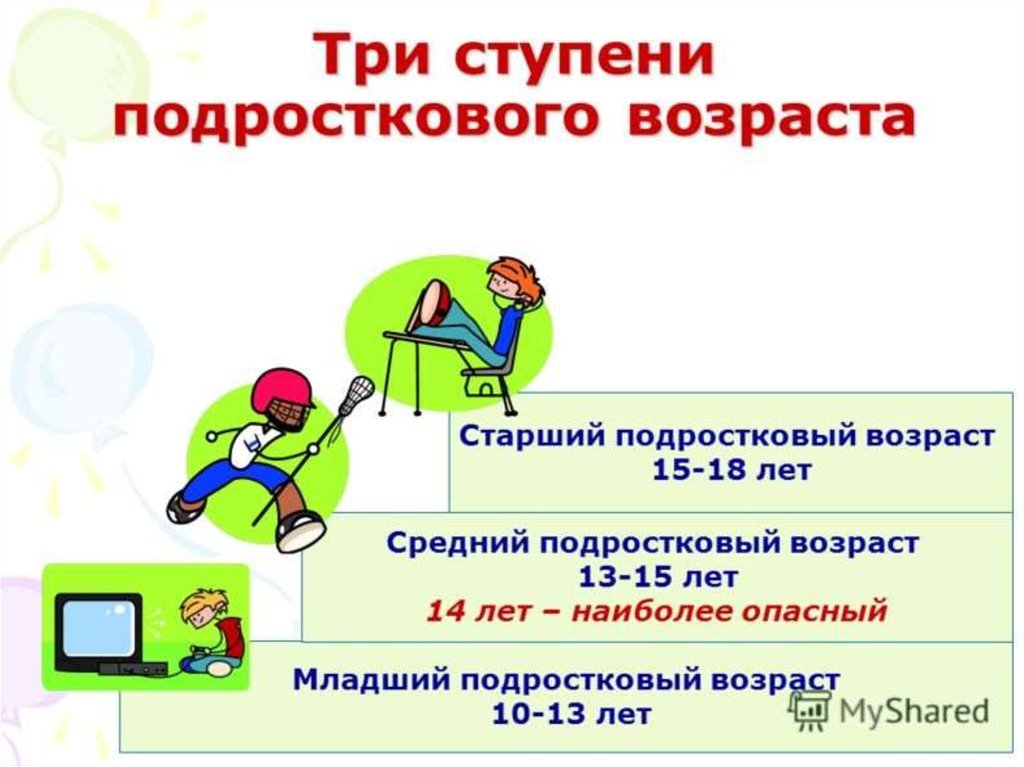 Три ступени подросткового возраста

Старший подростковый возраст
15-18 лет

Средний подростковый возраст
13-15 лет
14 лет – наиболее опасный

Младший подростковый возраст
10-13 лет

MyShared